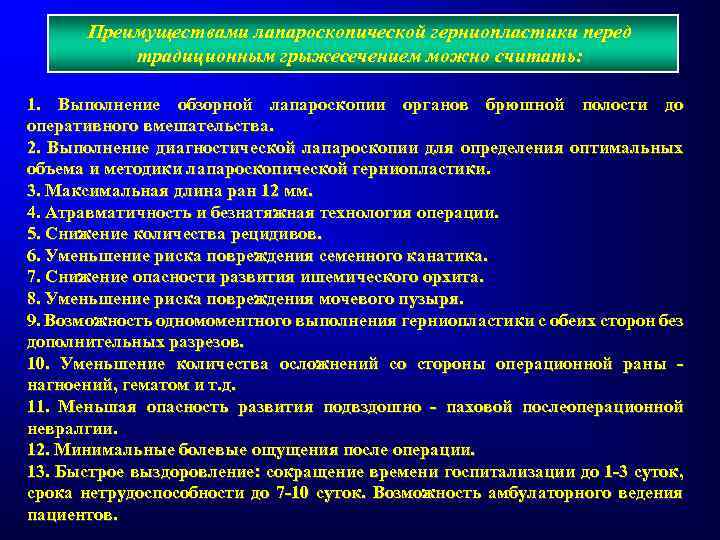 Преимуществами лапароскопической герниопластики перед традиционным грыжесечением можно считать:

1. Выполнение обзорной лапароскопии органов брюшной полости до оперативного вмешательства.
2. Выполнение диагностической лапароскопии для определения оптимальных объема и методики лапароскопической герниопластики.
3. Максимальная длина ран 12 мм.
4. Атравматичность и безнатяжная технология операции.
5. Снижение количества рецидивов.
6. Уменьшение риска повреждения семенного канатика.
7. Снижение опасности развития ишемического орхита.
8. Уменьшение риска повреждения мочевого пузыря.
9. Возможность одномоментного выполнения герниопластики с обеих сторон без дополнительных разрезов.
10. Уменьшение количества осложнений со стороны операционной раны - нагноений, гематом и т.д.
11. Меньшая опасность развития подвздошно - паховой послеоперационной невралгии.
12. Минимальные болевые ощущения после операции.
13. Быстрое выздоровление: сокращение времени госпитализации до 1-3 суток, срока нетрудоспособности до 7-10 суток. Возможность амбулаторного ведения пациентов.